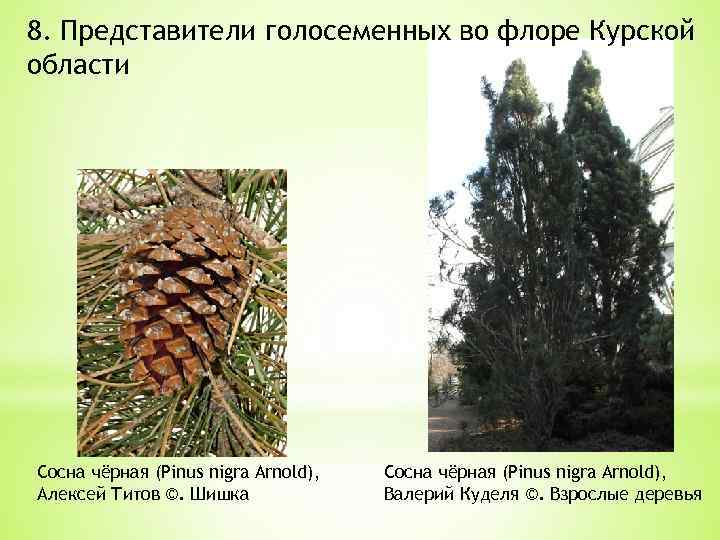 8. Представители голосеменных во флоре Курской области

Сосна чёрная (Pinus nigra Arnold), Алексей Титов ©. Шишка

Сосна чёрная (Pinus nigra Arnold), Валерий Куделя ©. Взрослые деревья